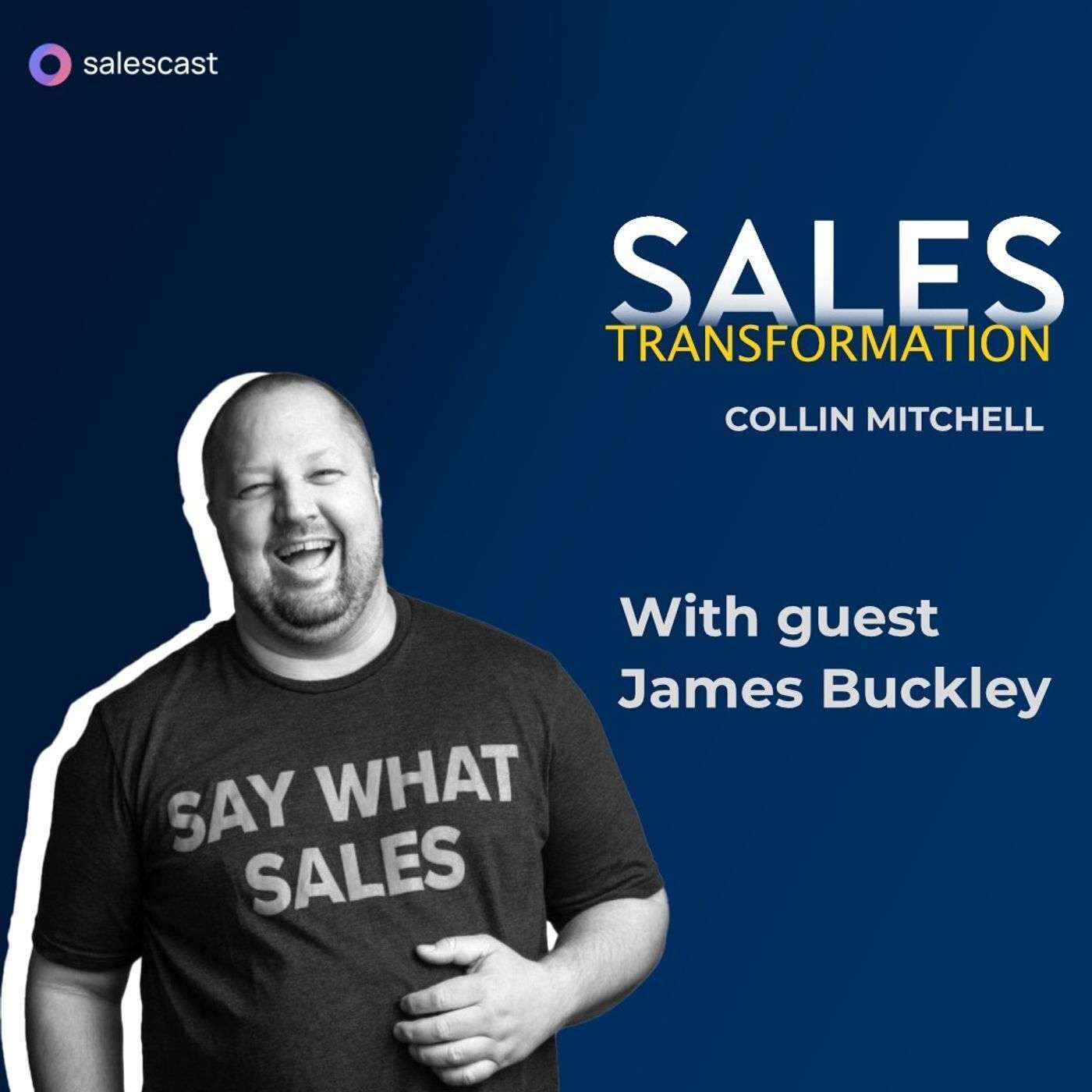 salescast

SALES
TRANSFORMATION

COLLIN MITCHELL

With guest
James Buckley

SAY WHAT
SALES